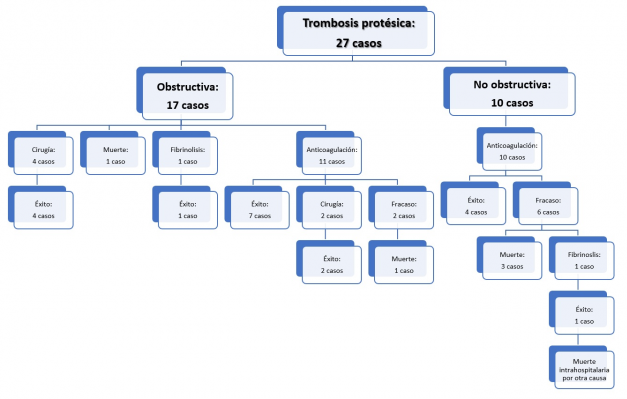 Trombosis protésica:
27 casos

Obstructiva:
17 casos

No obstructiva:
10 casos

Cirugía:
4 casos

Muerte:
1 caso

Fibrinolisis:
1 caso

Anticoagulación:
11 casos

Anticoagulación:
10 casos

Éxito:
4 casos

Éxito:
1 caso

Éxito:
7 casos

Cirugía:
2 casos

Fracaso:
2 casos

Éxito:
4 casos

Fracaso:
6 casos

Éxito:
2 casos

Muerte:
1 caso

Muerte:
3 casos

Fibrinoslis:
1 caso

Éxito:
1 caso

Muerte intrahospitalaria por otra causa